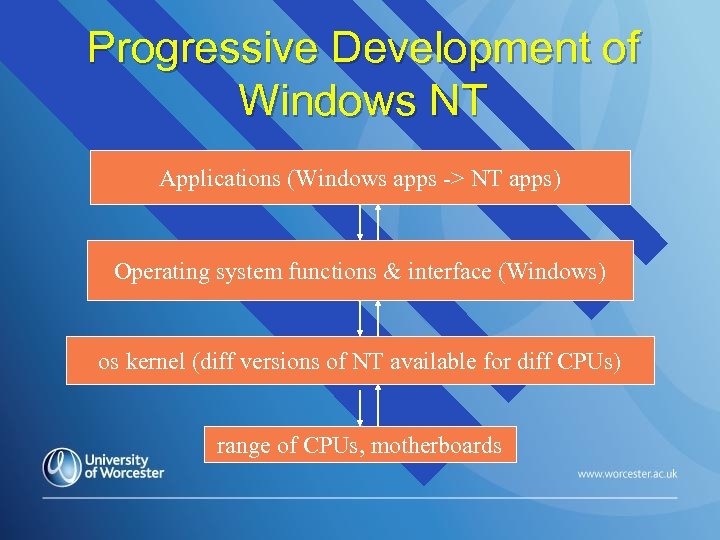 Progressive Development of Windows NT

Applications (Windows apps -> NT apps)

Operating system functions & interface (Windows)

os kernel (diff versions of NT available for diff CPUs)

range of CPUs, motherboards

University of Worcester

www.worcester.ac.uk